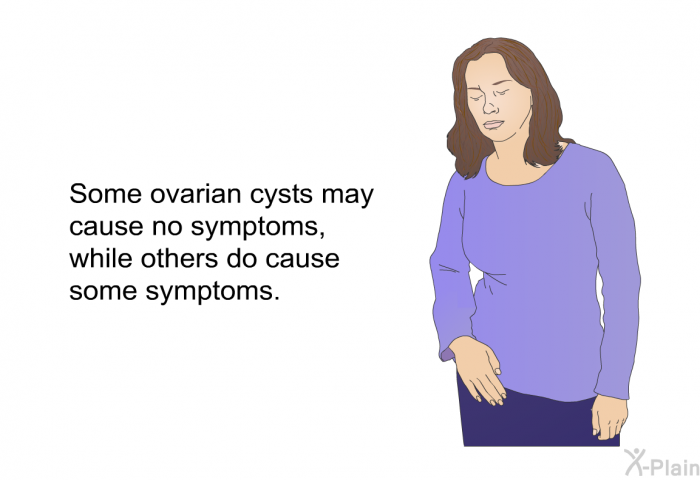 Some ovarian cysts may cause no symptoms, while others do cause some symptoms.

X-Plain